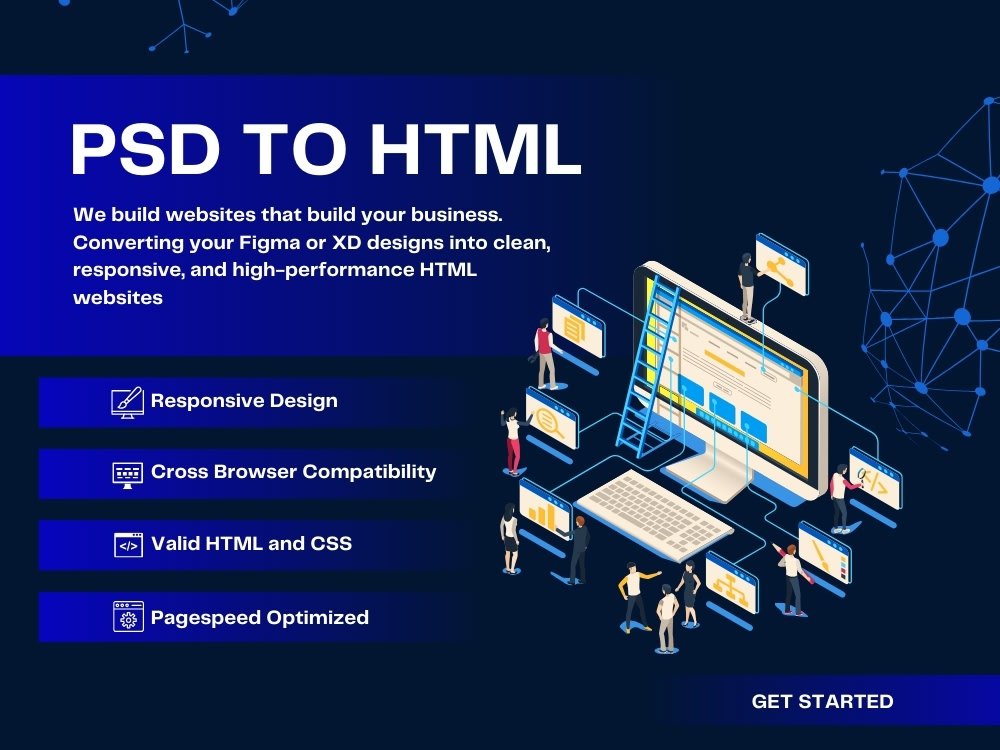 PSD TO HTML

We build websites that build your business. Converting your Figma or XD designs into clean, responsive, and high-performance HTML websites

Responsive Design

Cross Browser Compatibility

Valid HTML and CSS

Pagespeed Optimized

GET STARTED